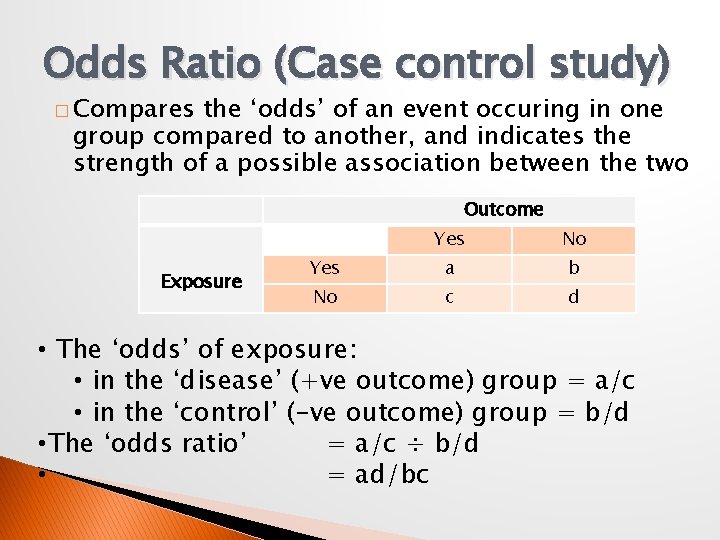 Odds Ratio (Case control study)

□ Compares the ‘odds’ of an event occuring in one group compared to another, and indicates the strength of a possible association between the two

| | | Outcome | |
|---|---|---|---|
| | | Yes | No |
| Exposure | Yes | a | b |
| | No | c | d |

• The ‘odds’ of exposure:
  • in the ‘disease’ (+ve outcome) group = a/c
  • in the ‘control’ (-ve outcome) group = b/d
•The ‘odds ratio’ = a/c ÷ b/d
• = ad/bc